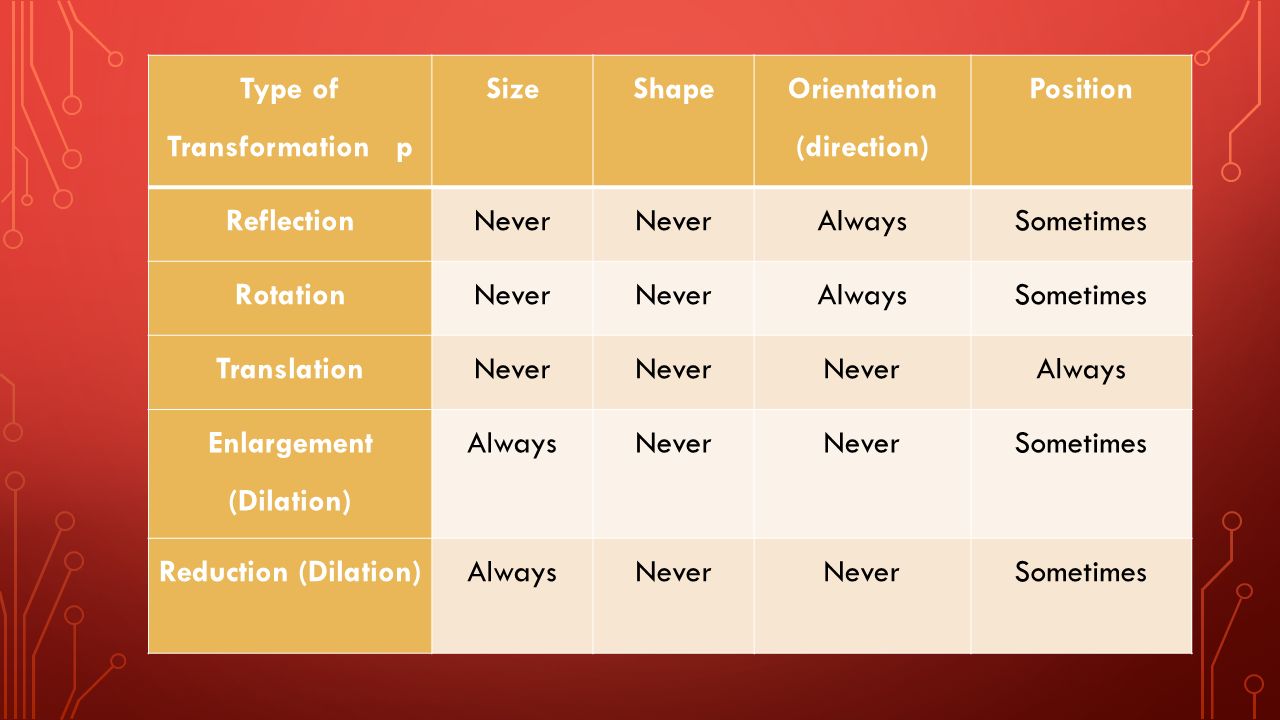 | Type of Transformation p | Size | Shape | Orientation (direction) | Position |
|---|---|---|---|---|
| Reflection | Never | Never | Always | Sometimes |
| Rotation | Never | Never | Always | Sometimes |
| Translation | Never | Never | Never | Always |
| Enlargement (Dilation) | Always | Never | Never | Sometimes |
| Reduction (Dilation) | Always | Never | Never | Sometimes |